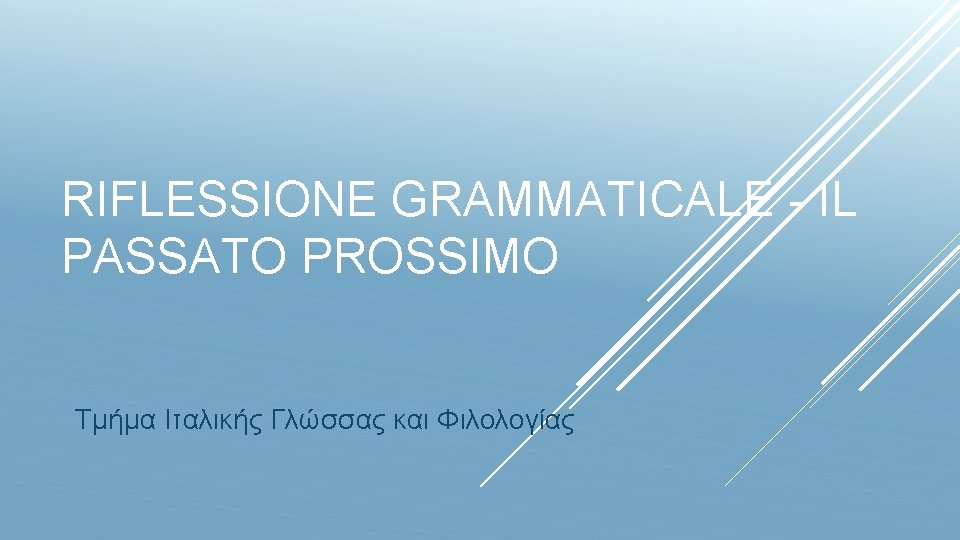 RIFLESSIONE GRAMMATICALE – IL PASSATO PROSSIMO

Τμήμα Ιταλικής Γλώσσας και Φιλολογίας